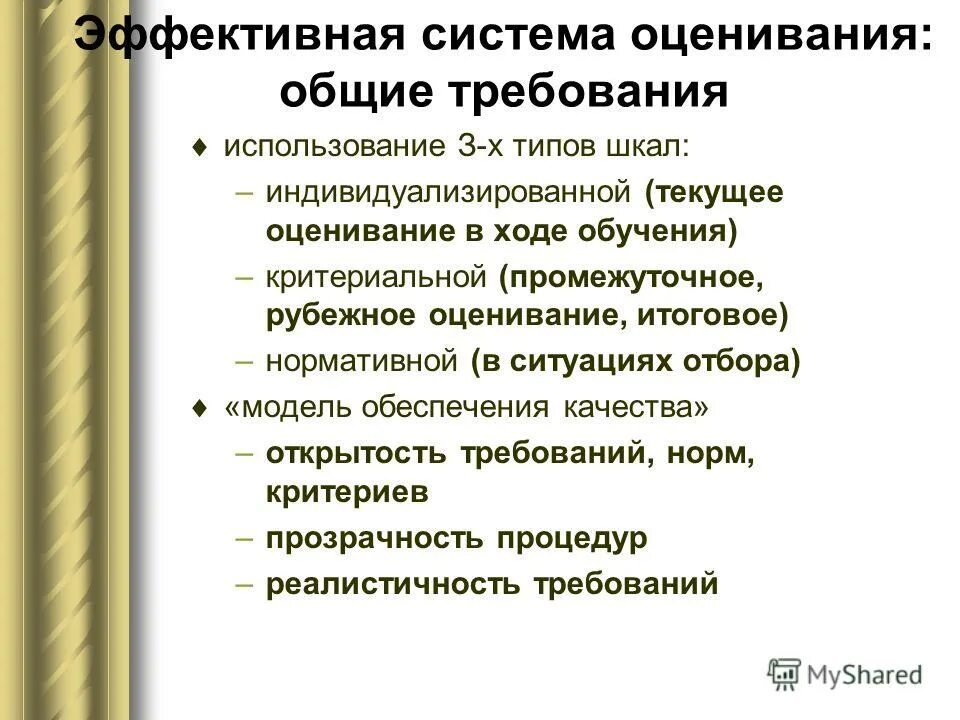 Эффективная система оценивания: общие требования

♦ использование 3-х типов шкал:
– индивидуализированной (текущее оценивание в ходе обучения)
– критериальной (промежуточное, рубежное оценивание, итоговое)
– нормативной (в ситуациях отбора)
♦ «модель обеспечения качества»
– открытость требований, норм, критериев
– прозрачность процедур
– реалистичность требований

MyShared